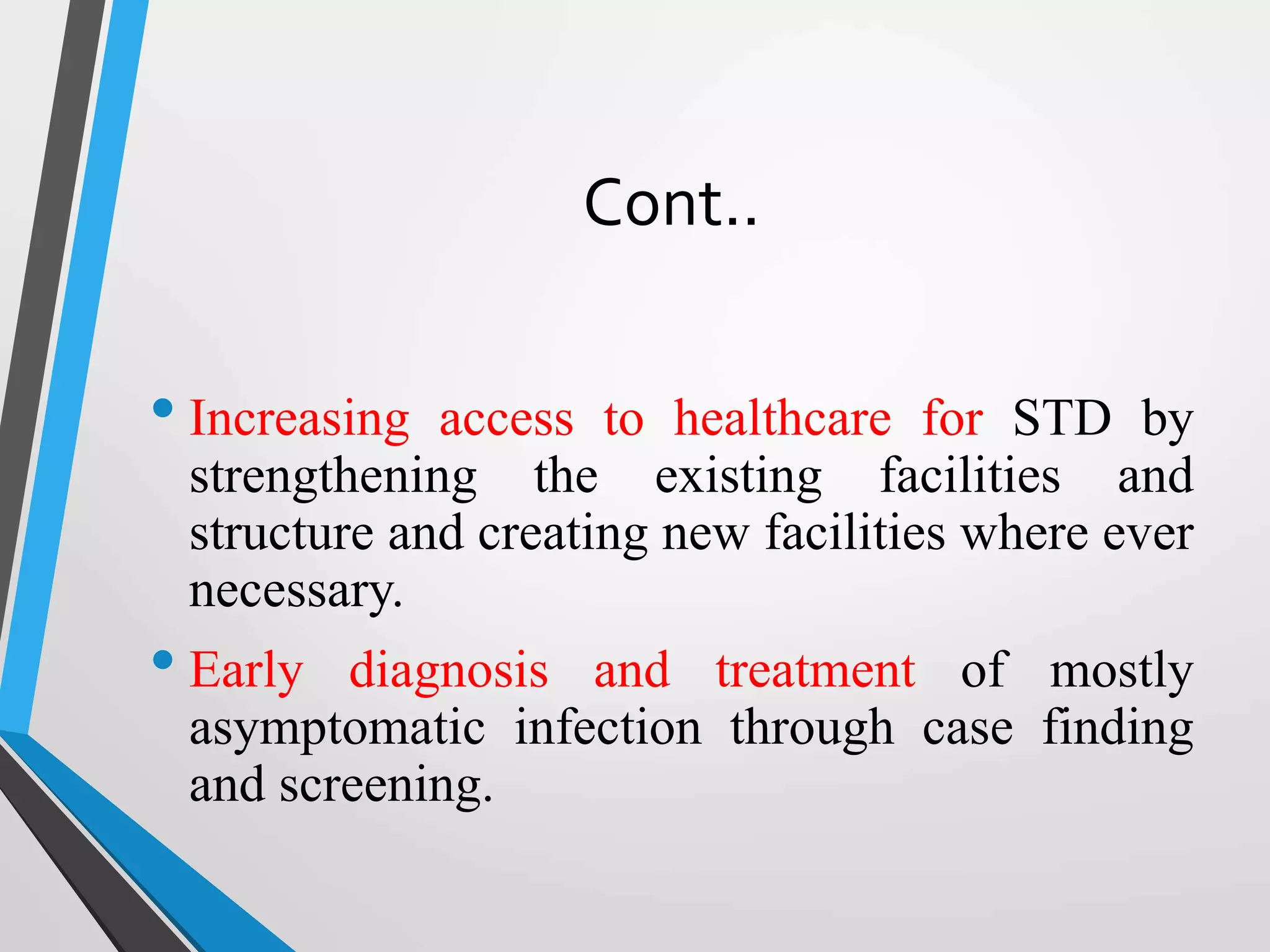 Cont..

• Increasing access to healthcare for STD by strengthening the existing facilities and structure and creating new facilities where ever necessary.

• Early diagnosis and treatment of mostly asymptomatic infection through case finding and screening.